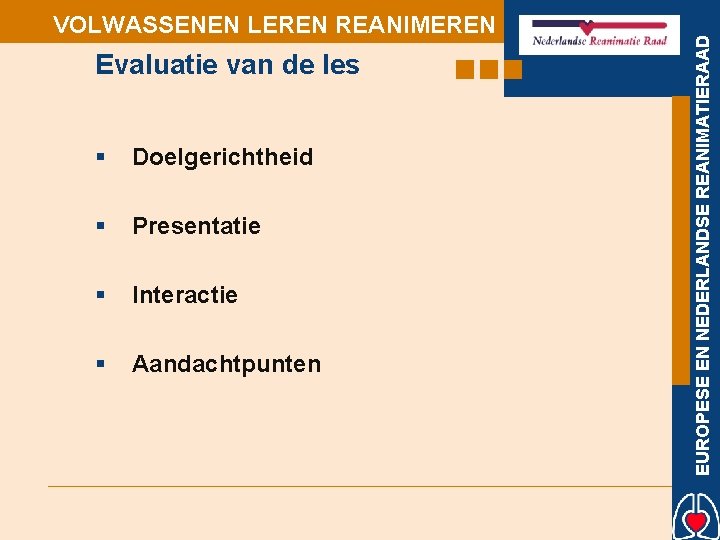 VOLWASSENEN LEREN REANIMEREN

Nederlandse Reanimatie Raad

Evaluatie van de les

▪ Doelgerichtheid

▪ Presentatie

▪ Interactie

▪ Aandachtpunten

EUROPESE EN NEDERLANDSE REANIMATIERAAD